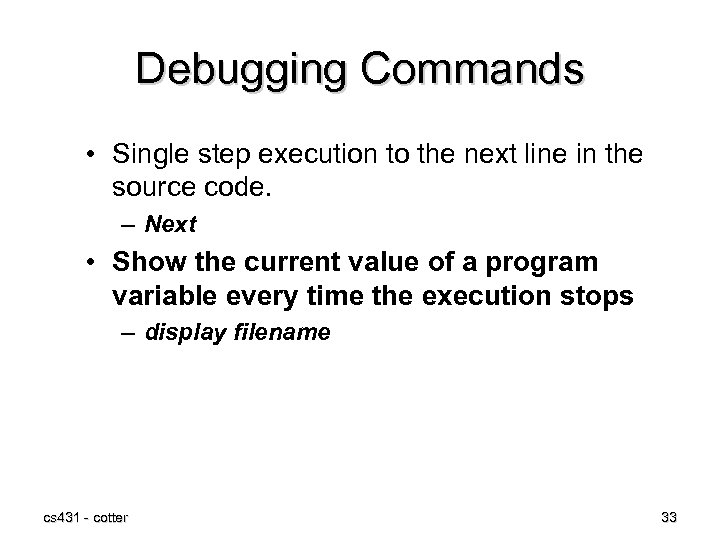 Debugging Commands

• Single step execution to the next line in the source code.

– Next

• Show the current value of a program variable every time the execution stops

– display filename

cs431 - cotter

33